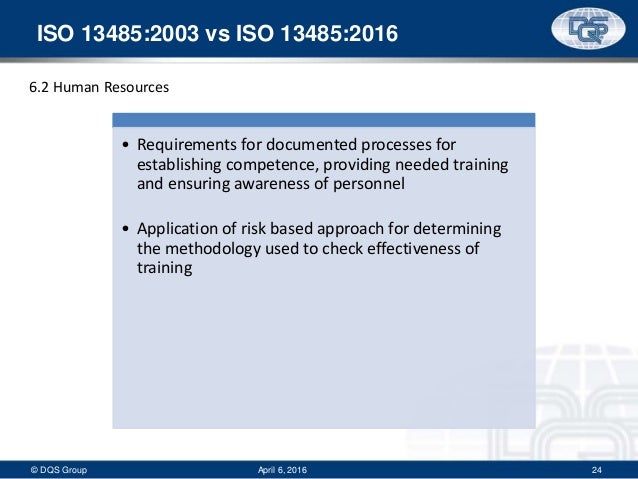 ISO 13485:2003 vs ISO 13485:2016

DQS

6.2 Human Resources

• Requirements for documented processes for establishing competence, providing needed training and ensuring awareness of personnel

• Application of risk based approach for determining the methodology used to check effectiveness of training

© DQS Group April 6, 2016 24